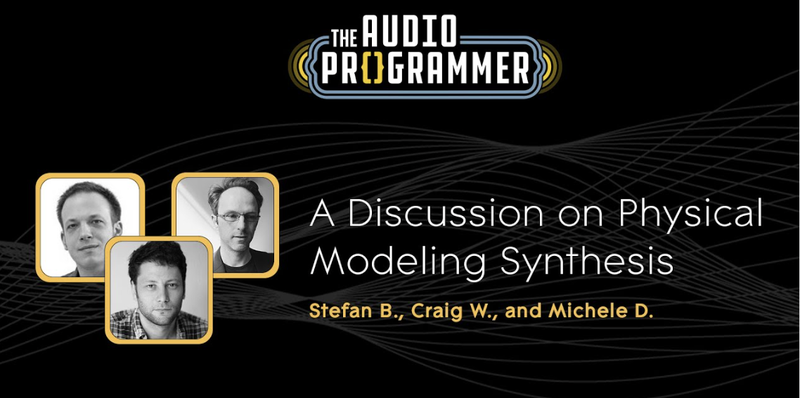 THE AUDIO PR{}GRAMMER

A Discussion on Physical Modeling Synthesis

Stefan B., Craig W., and Michele D.